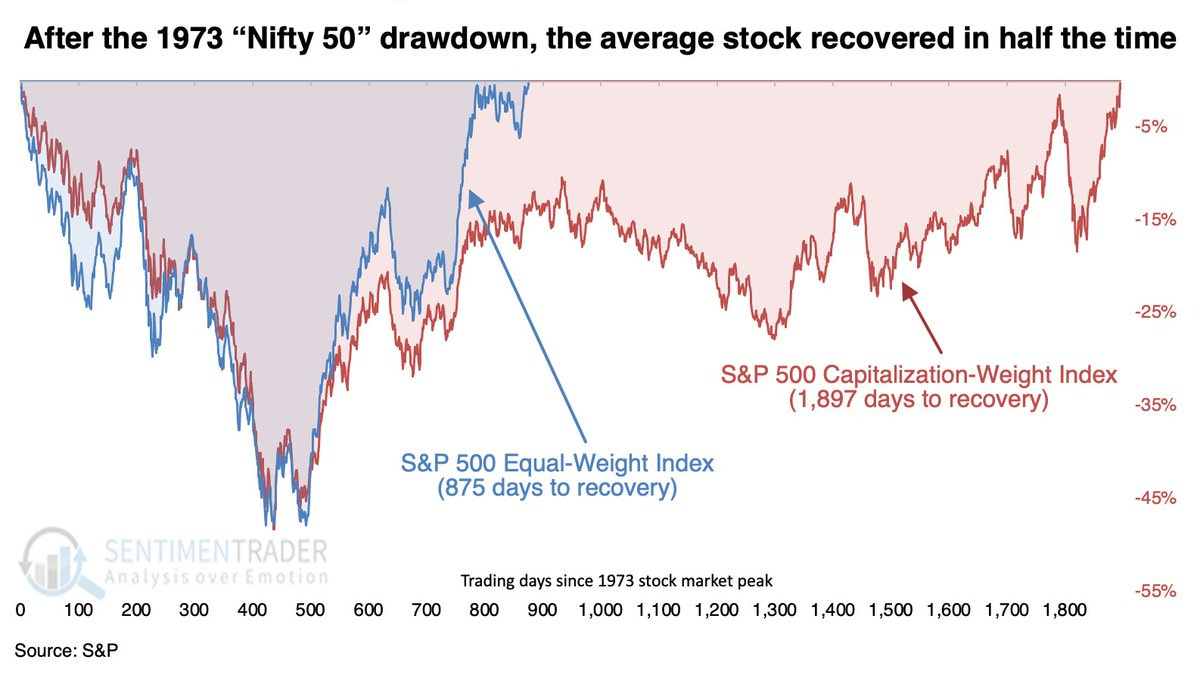 After the 1973 “Nifty 50” drawdown, the average stock recovered in half the time

-5%

-15%

-25%

-35%

-45%

-55%

S&P 500 Capitalization-Weight Index
(1,897 days to recovery)

S&P 500 Equal-Weight Index
(875 days to recovery)

SENTIMENTRADER
Analysis over Emotion

Trading days since 1973 stock market peak

0 100 200 300 400 500 600 700 800 900 1,000 1,100 1,200 1,300 1,400 1,500 1,600 1,700 1,800

Source: S&P